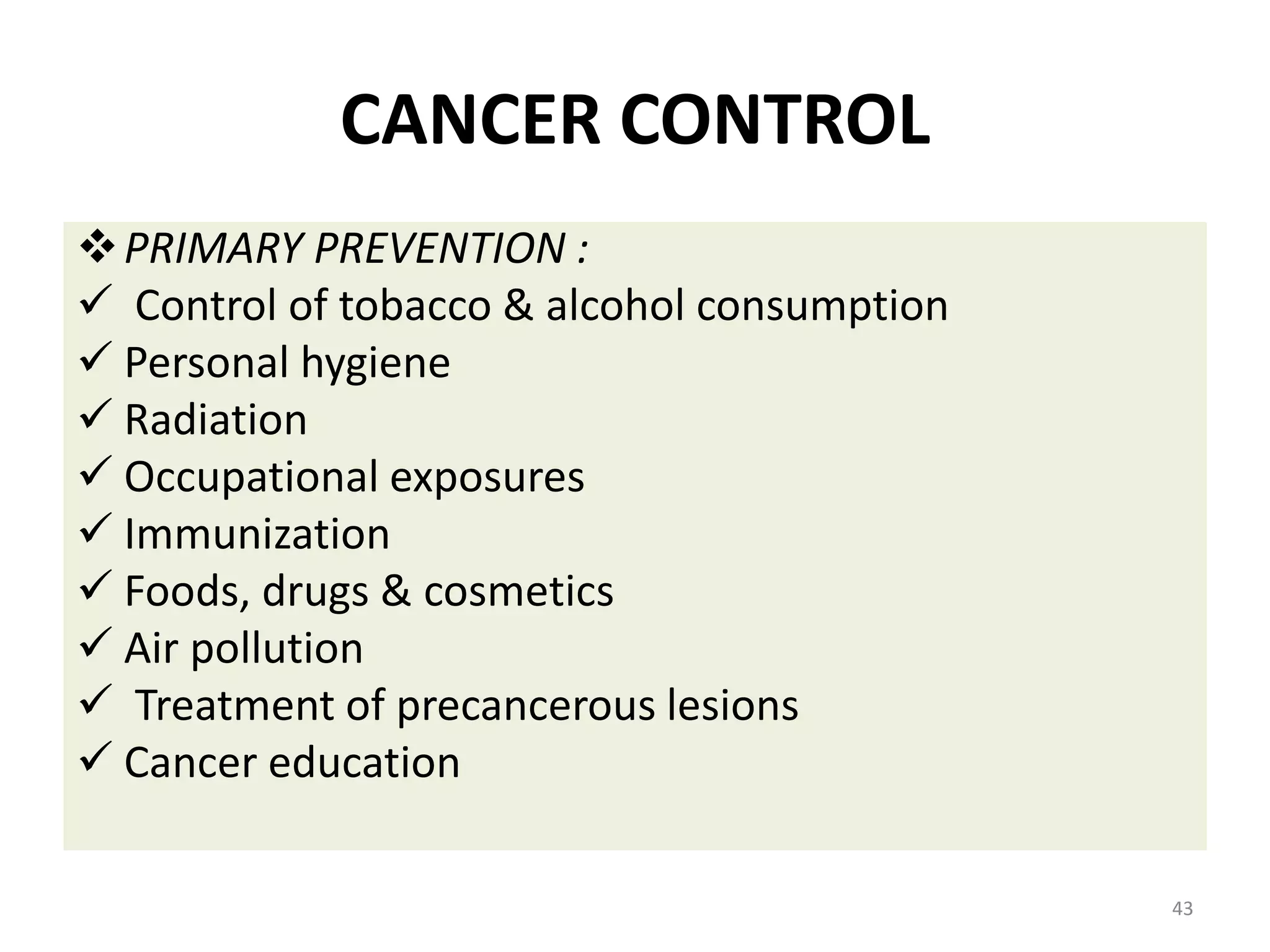 CANCER CONTROL

❖ PRIMARY PREVENTION :
✓ Control of tobacco & alcohol consumption
✓ Personal hygiene
✓ Radiation
✓ Occupational exposures
✓ Immunization
✓ Foods, drugs & cosmetics
✓ Air pollution
✓ Treatment of precancerous lesions
✓ Cancer education

43